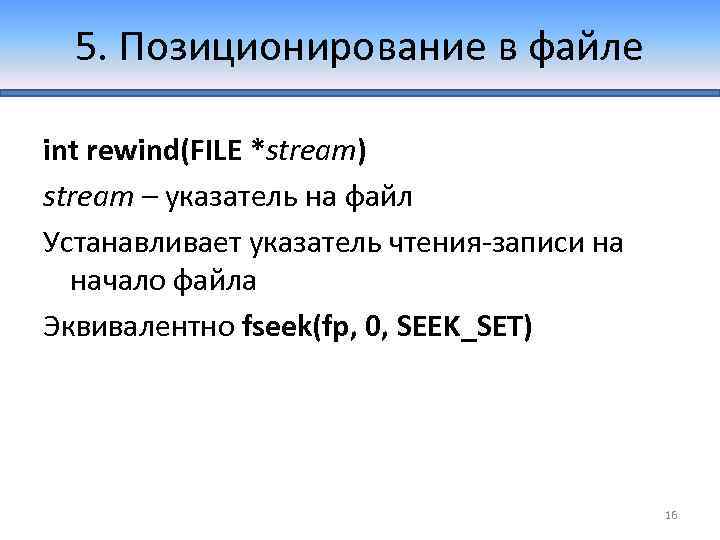 5. Позиционирование в файле

int rewind(FILE *stream)

stream – указатель на файл

Устанавливает указатель чтения-записи на начало файла

Эквивалентно fseek(fp, 0, SEEK_SET)

16